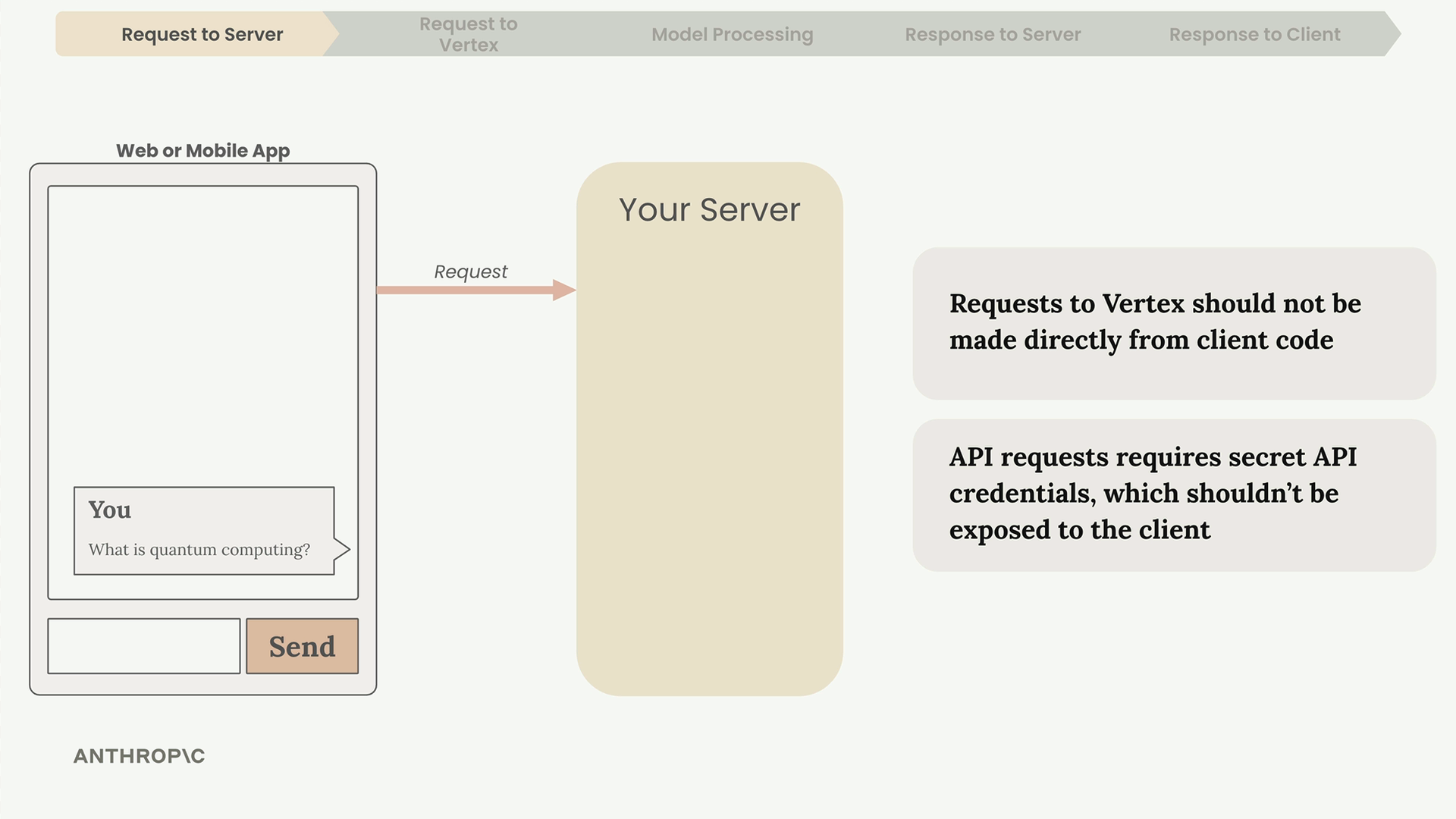 Request to Server

Request to Vertex

Model Processing

Response to Server

Response to Client

Web or Mobile App

You

What is quantum computing?

Send

Request

Your Server

Requests to Vertex should not be made directly from client code

API requests requires secret API credentials, which shouldn't be exposed to the client

ANTHROP\C